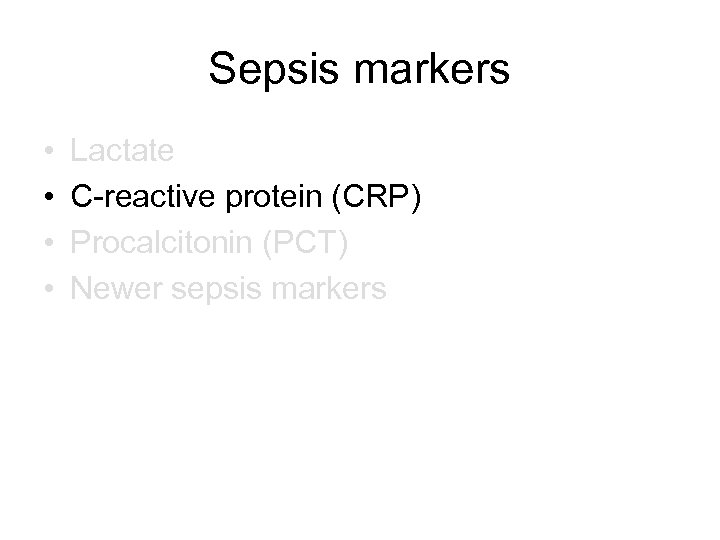 Sepsis markers

• Lactate
• C-reactive protein (CRP)
• Procalcitonin (PCT)
• Newer sepsis markers